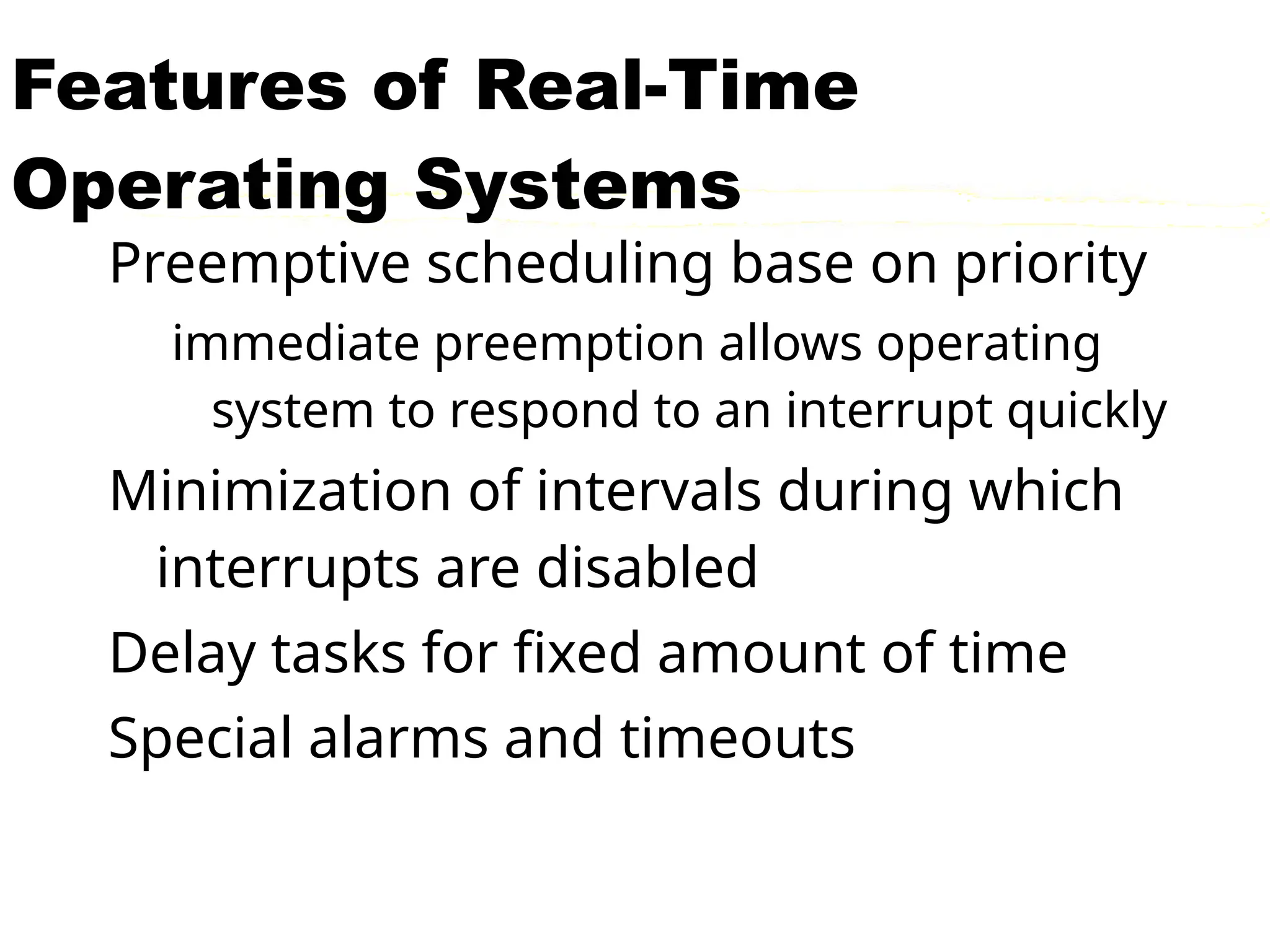 Features of Real-Time Operating Systems

Preemptive scheduling base on priority

immediate preemption allows operating system to respond to an interrupt quickly

Minimization of intervals during which interrupts are disabled

Delay tasks for fixed amount of time

Special alarms and timeouts